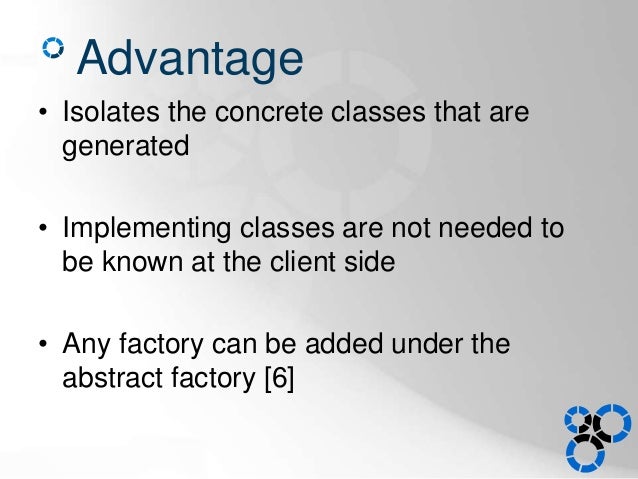 Advantage

• Isolates the concrete classes that are generated

• Implementing classes are not needed to be known at the client side

• Any factory can be added under the abstract factory [6]